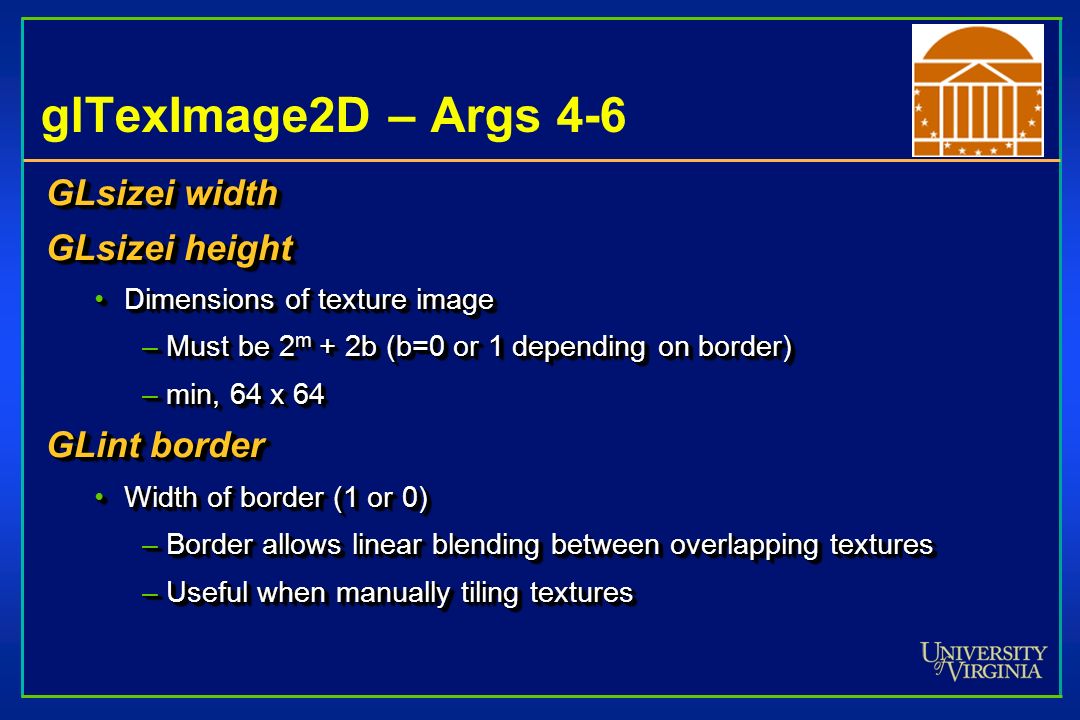 glTexImage2D – Args 4-6

GLsizei width

GLsizei height

• Dimensions of texture image

– Must be $2^m$ + 2b (b=0 or 1 depending on border)

– min, 64 x 64

GLint border

• Width of border (1 or 0)

– Border allows linear blending between overlapping textures

– Useful when manually tiling textures

UNIVERSITY of VIRGINIA